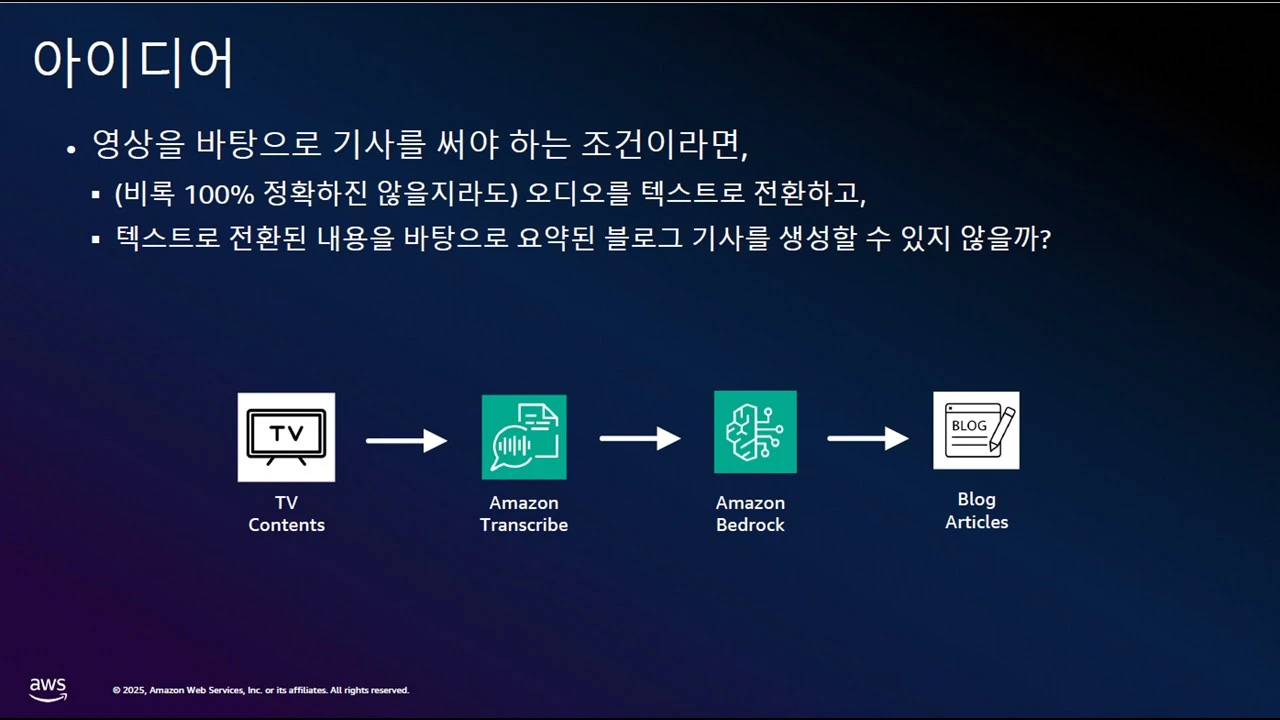 아이디어

• 영상을 바탕으로 기사를 써야 하는 조건이라면,
▪ (비록 100% 정확하진 않을지라도) 오디오를 텍스트로 전환하고,
▪ 텍스트로 전환된 내용을 바탕으로 요약된 블로그 기사를 생성할 수 있지 않을까?

TV

TV Contents

Amazon Transcribe

Amazon Bedrock

BLOG

Blog Articles

aws

© 2025, Amazon Web Services, Inc. or its affiliates. All rights reserved.